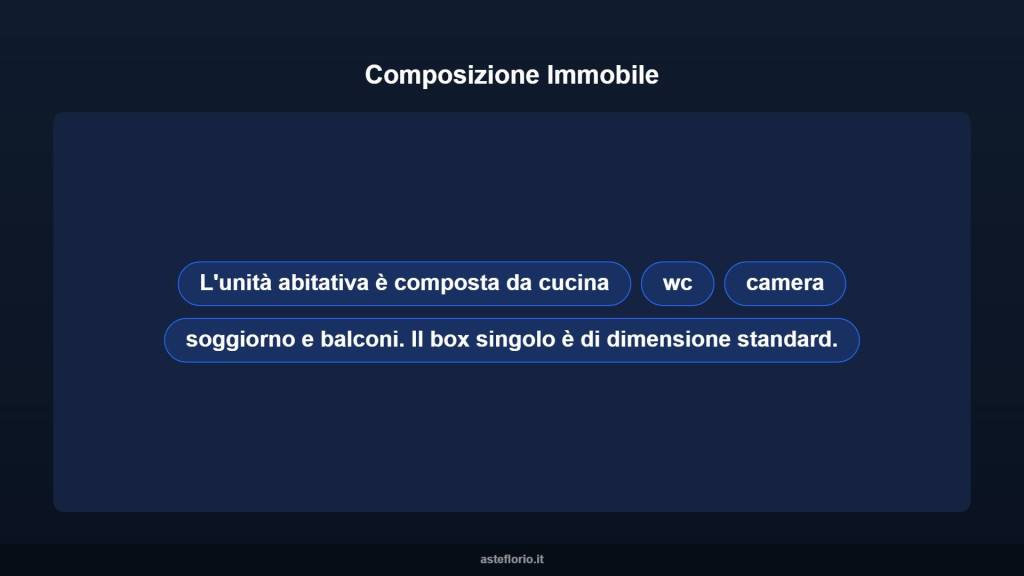 Composizione Immobile

L'unità abitativa è composta da cucina

wc

camera

soggiorno e balconi. Il box singolo è di dimensione standard.

asteflorio.it